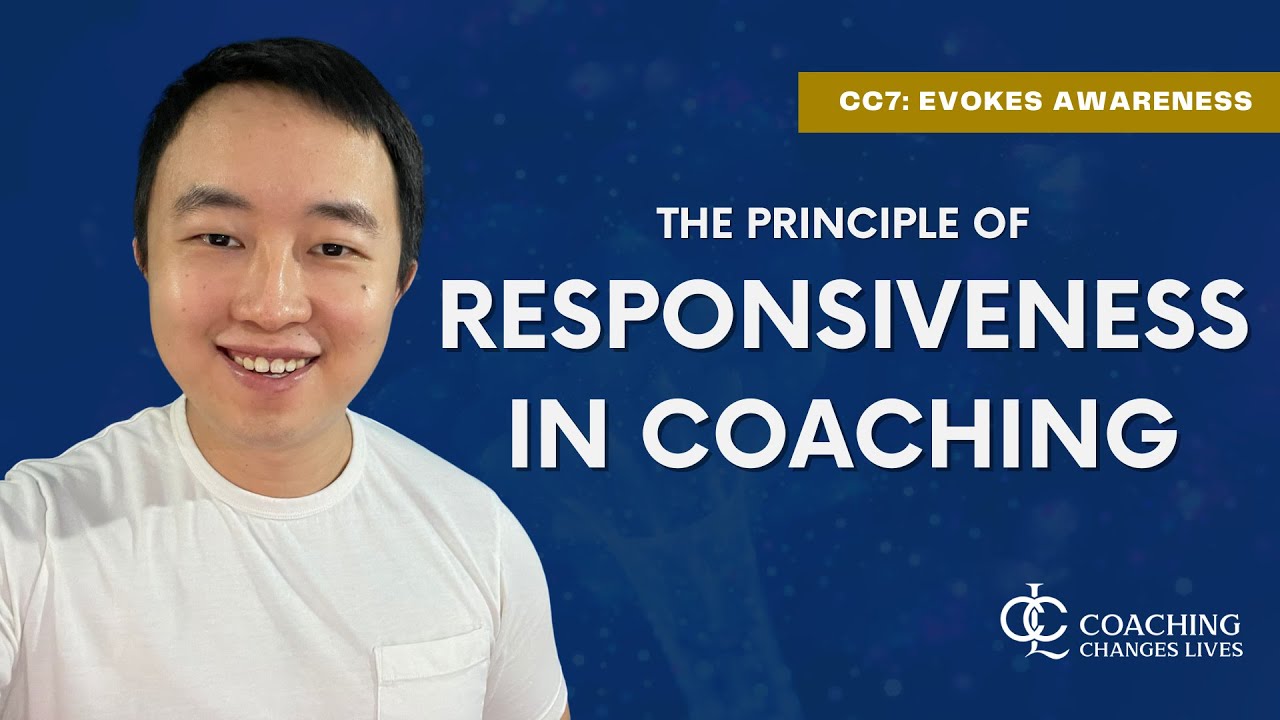 CC7: EVOKES AWARENESS

THE PRINCIPLE OF
RESPONSIVENESS
IN COACHING

CCL
COACHING
CHANGES LIVES